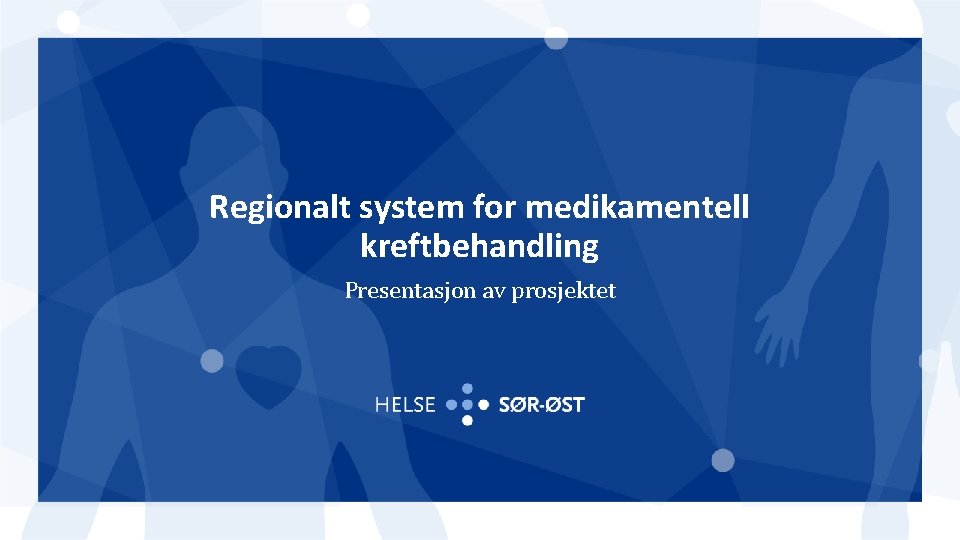 Regionalt system for medikamentell kreftbehandling

Presentasjon av prosjektet

HELSE SØR-ØST